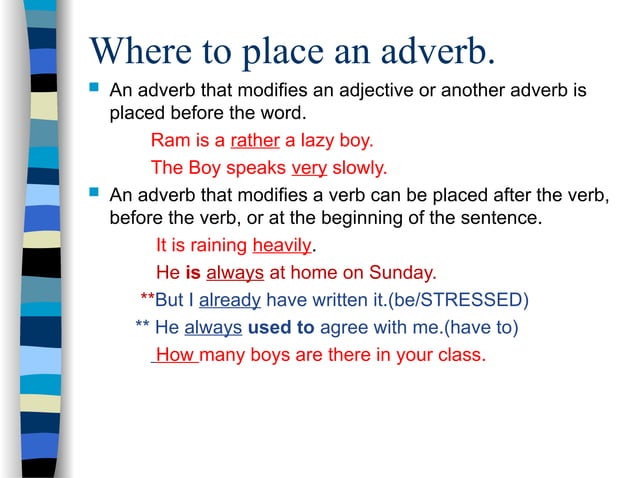 Where to place an adverb.

An adverb that modifies an adjective or another adverb is placed before the word.

Ram is a rather a lazy boy.

The Boy speaks very slowly.

An adverb that modifies a verb can be placed after the verb, before the verb, or at the beginning of the sentence.

It is raining heavily.

He is always at home on Sunday.

**But I already have written it.(be/STRESSED)

** He always used to agree with me.(have to)

How many boys are there in your class.